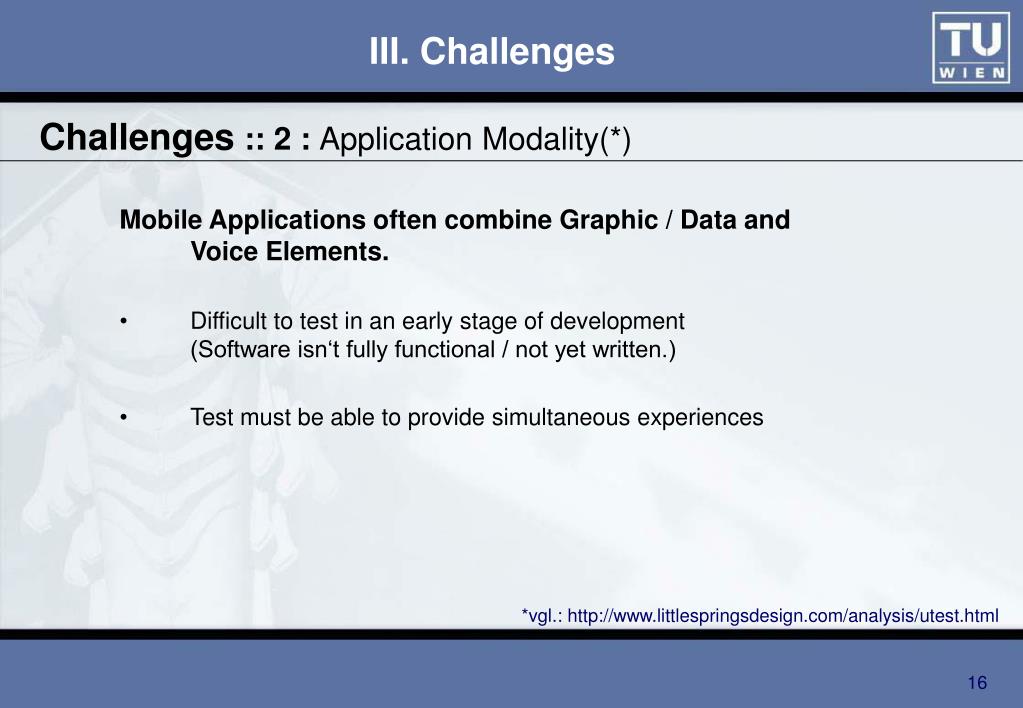 III. Challenges

TU WIEN

Challenges :: 2 : Application Modality(*)

Mobile Applications often combine Graphic / Data and Voice Elements.

• Difficult to test in an early stage of development (Software isn‘t fully functional / not yet written.)

• Test must be able to provide simultaneous experiences

*vgl.: http://www.littlespringsdesign.com/analysis/utest.html

16